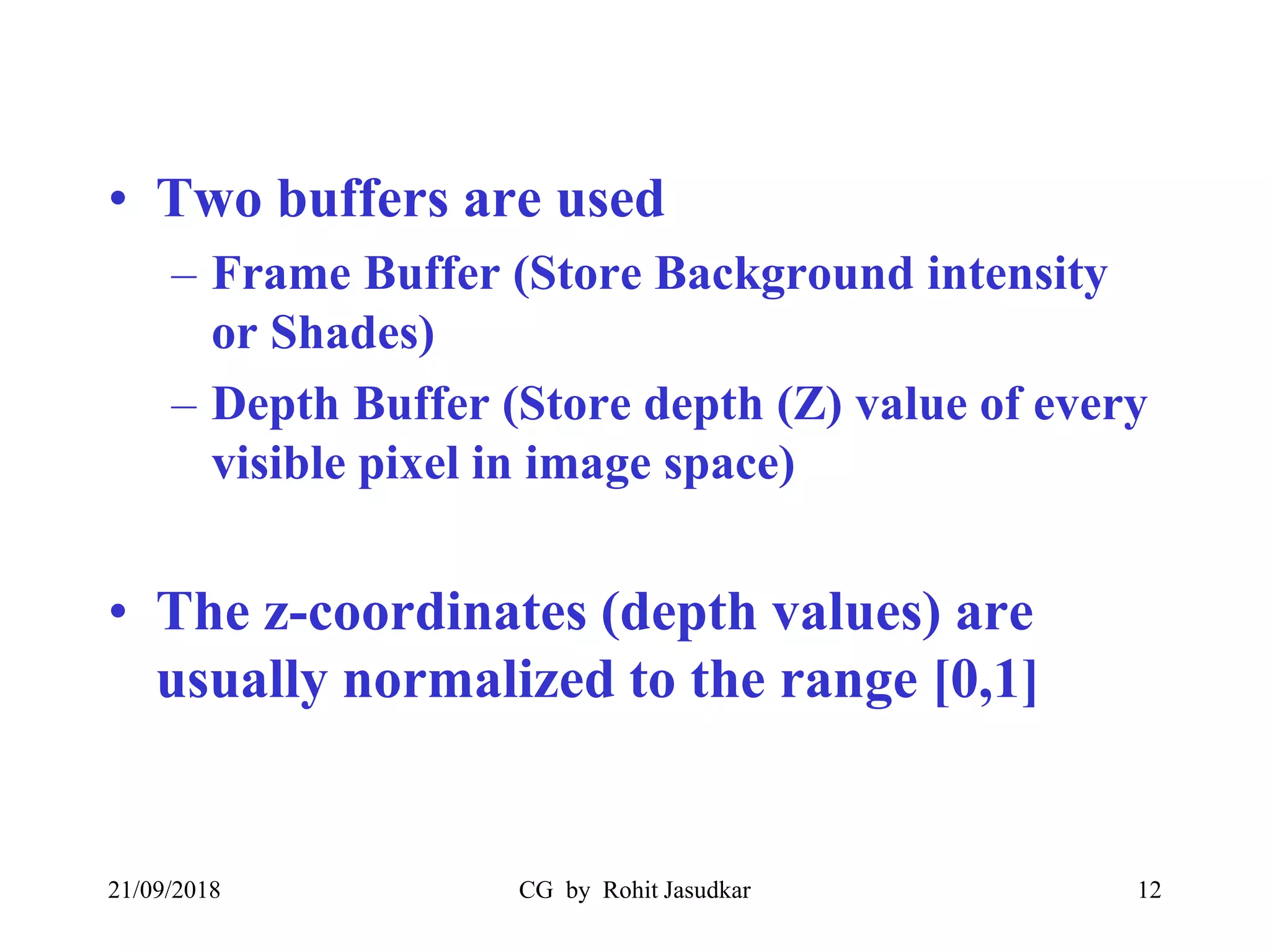 • Two buffers are used

– Frame Buffer (Store Background intensity or Shades)

– Depth Buffer (Store depth (Z) value of every visible pixel in image space)

• The z-coordinates (depth values) are usually normalized to the range [0,1]

21/09/2018

CG by Rohit Jasudkar

12